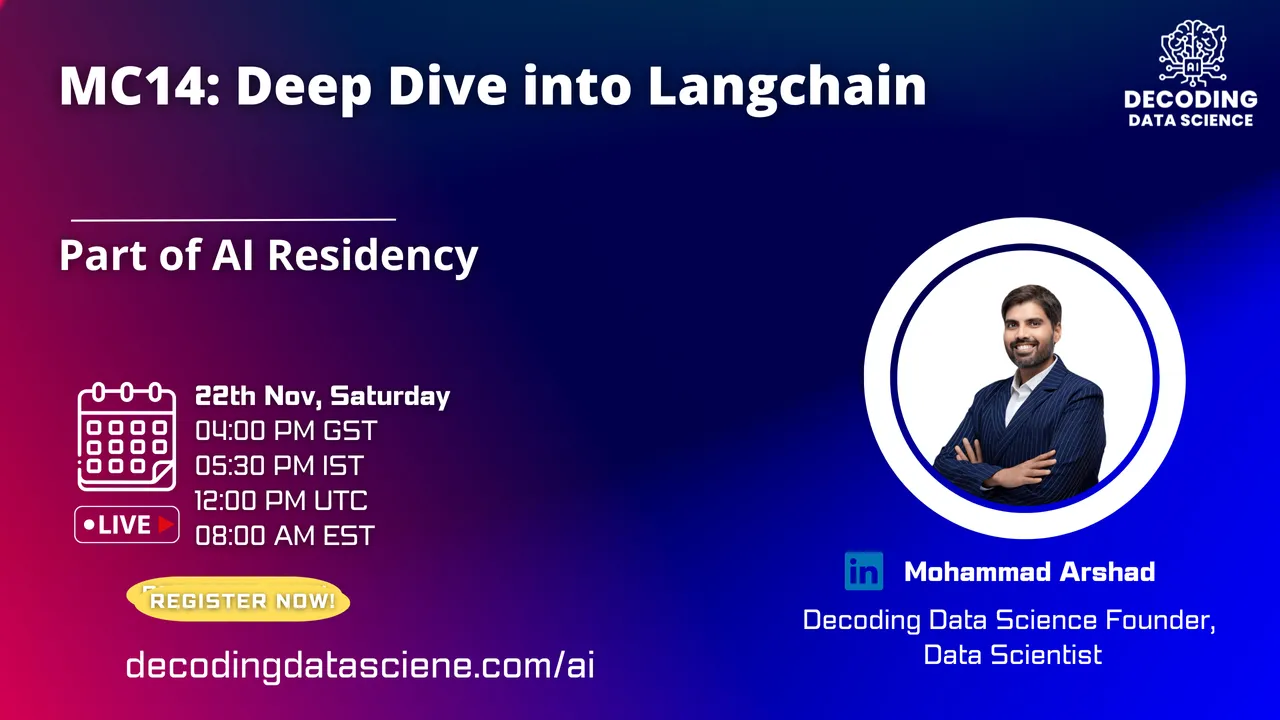 MC14: Deep Dive into Langchain

AI

DECODING
DATA SCIENCE

Part of AI Residency

22th Nov, Saturday
04:00 PM GST
05:30 PM IST
12:00 PM UTC
08:00 AM EST

LIVE

REGISTER NOW!

decodingdatasciene.com/ai

in Mohammad Arshad

Decoding Data Science Founder, Data Scientist